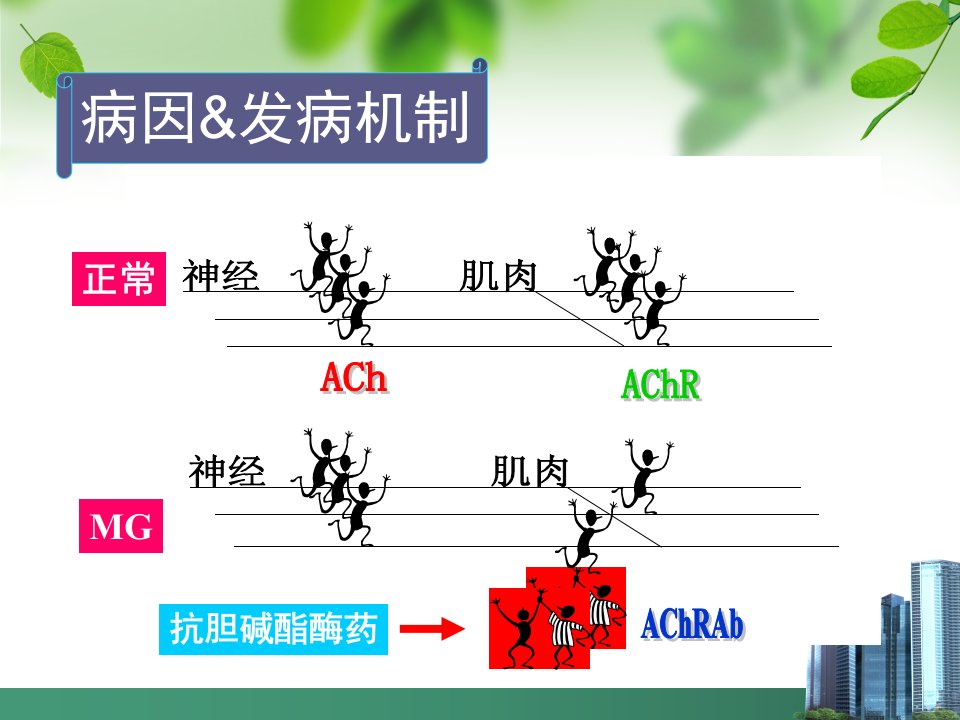 病因&发病机制

正常 神经 肌肉

ACh AChR

神经 肌肉

MG

抗胆碱酯酶药

AChRAb